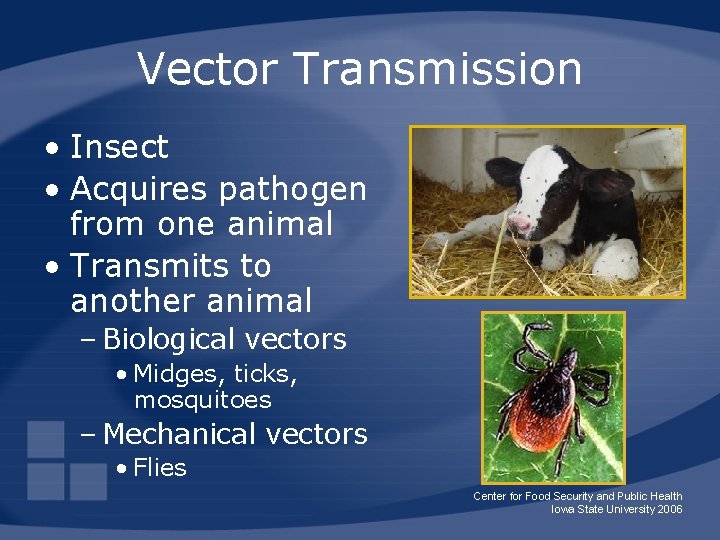 Vector Transmission

• Insect
• Acquires pathogen from one animal
• Transmits to another animal
– Biological vectors
• Midges, ticks, mosquitoes
– Mechanical vectors
• Flies

Center for Food Security and Public Health
Iowa State University 2006